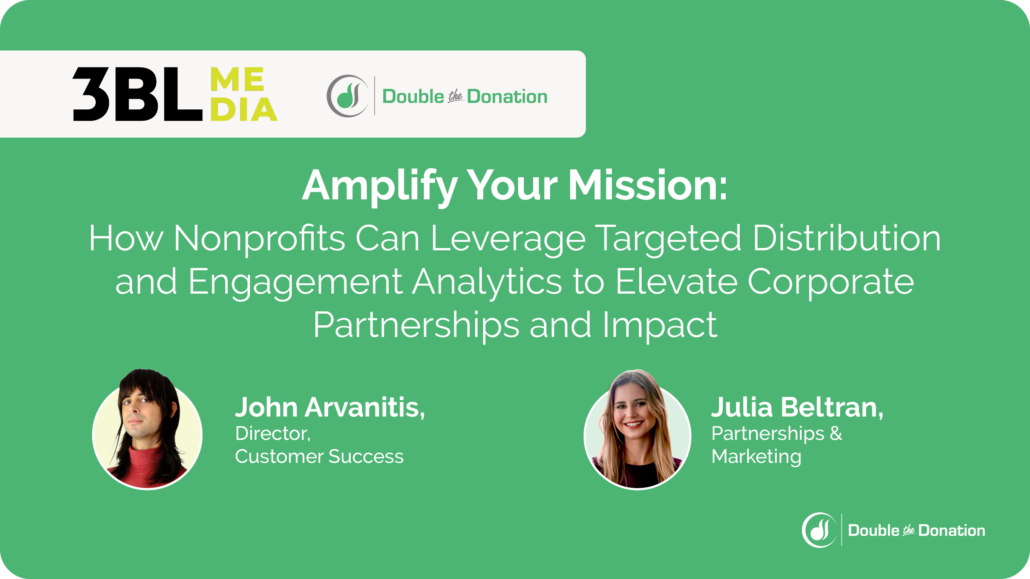 3BL MEDIA

Double the Donation

Amplify Your Mission:
How Nonprofits Can Leverage Targeted Distribution and Engagement Analytics to Elevate Corporate Partnerships and Impact

John Arvanitis,
Director,
Customer Success

Julia Beltran,
Partnerships &
Marketing

Double the Donation